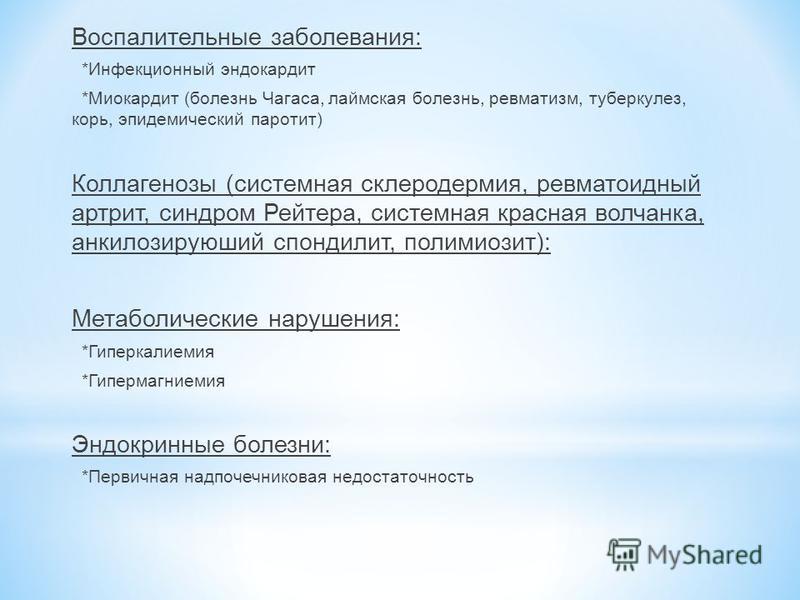 Воспалительные заболевания:

*Инфекционный эндокардит

*Миокардит (болезнь Чагаса, лаймская болезнь, ревматизм, туберкулез, корь, эпидемический паротит)

Коллагенозы (системная склеродермия, ревматоидный артрит, синдром Рейтера, системная красная волчанка, анкилозируюший спондилит, полимиозит):

Метаболические нарушения:

*Гиперкалиемия

*Гипермагниемия

Эндокринные болезни:

*Первичная надпочечниковая недостаточность

MyShared